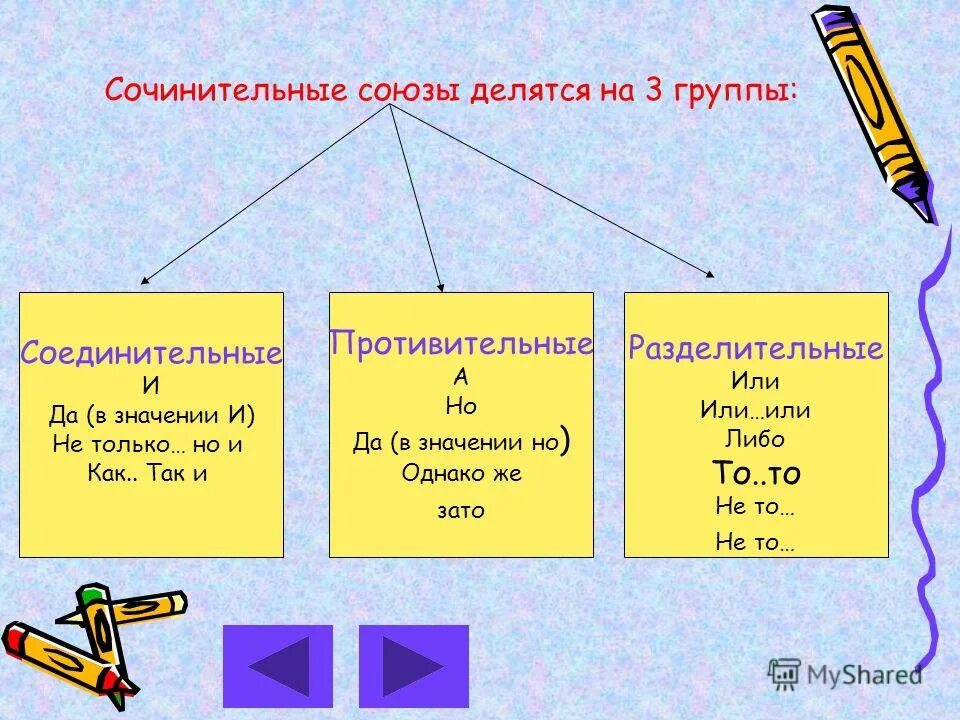 Сочинительные союзы делятся на 3 группы:

Соединительные
И
Да (в значении И)
Не только… но и
Как.. Так и

Противительные
А
Но
Да (в значении но)
Однако же
зато

Разделительные
Или
Или…или
Либо
То..то
Не то…
Не то…

MyShared